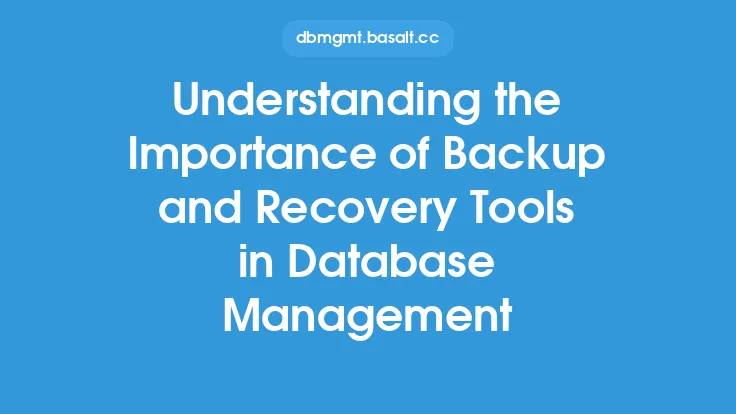 dbmgmt.basalt.cc

Understanding the Importance of Backup and Recovery Tools in Database Management